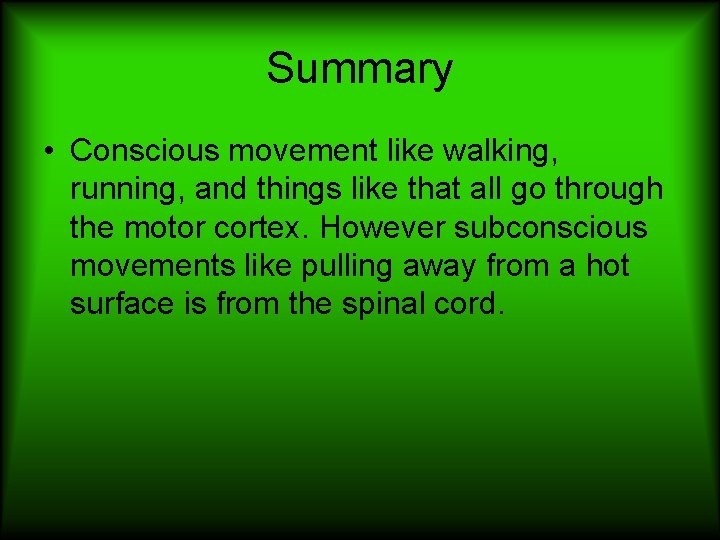 Summary

• Conscious movement like walking, running, and things like that all go through the motor cortex. However subconscious movements like pulling away from a hot surface is from the spinal cord.